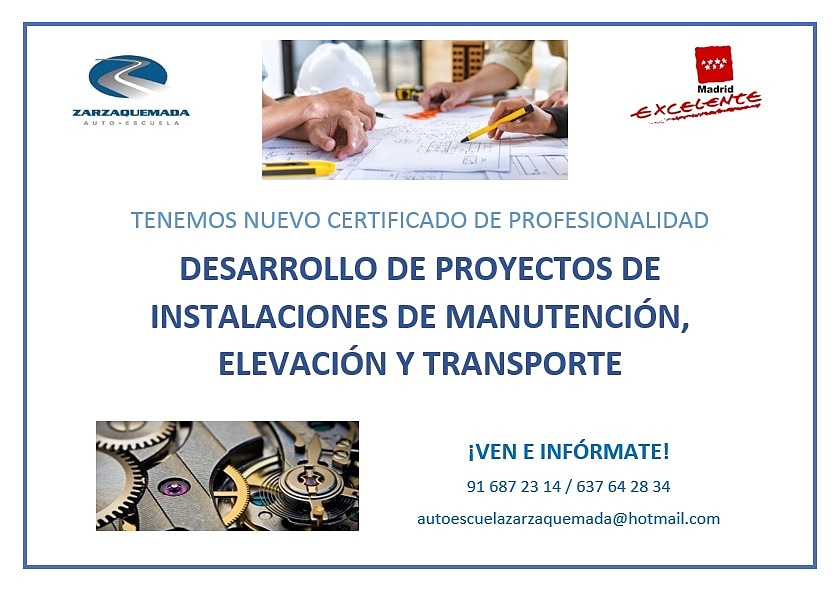 ZARZAQUEMADA
AUTO-ESCUELA

Madrid
EXCELENTE

TENEMOS NUEVO CERTIFICADO DE PROFESIONALIDAD

DESARROLLO DE PROYECTOS DE INSTALACIONES DE MANUTENCIÓN, ELEVACIÓN Y TRANSPORTE

¡VEN E INFÓRMATE!

91 687 23 14 / 637 64 28 34

autoescuelazarzaquemada@hotmail.com